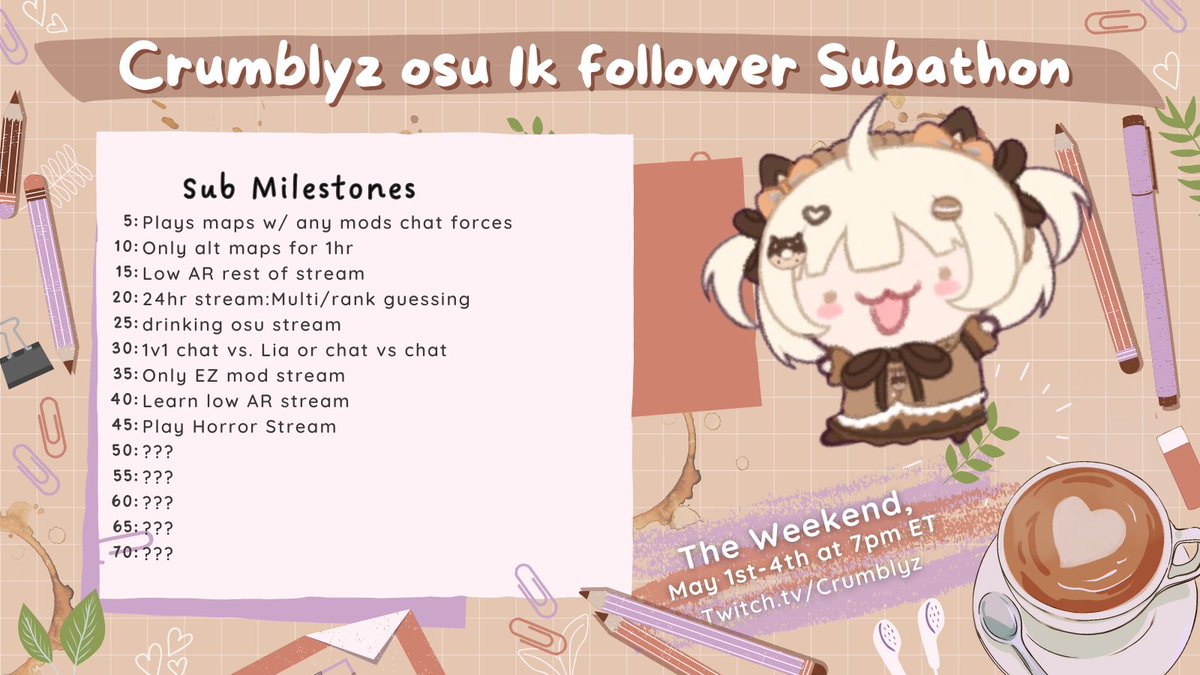 Crumblyz osu 1k follower Subathon

Sub Milestones

5: Plays maps w/ any mods chat forces
10: Only alt maps for 1hr
15: Low AR rest of stream
20: 24hr stream:Multi/rank guessing
25: drinking osu stream
30: 1v1 chat vs. Lia or chat vs chat
35: Only EZ mod stream
40: Learn low AR stream
45: Play Horror Stream
50: ???
55: ???
60: ???
65: ???
70: ???

The Weekend,
May 1st-4th at 7pm ET
Twitch.tv/Crumblyz